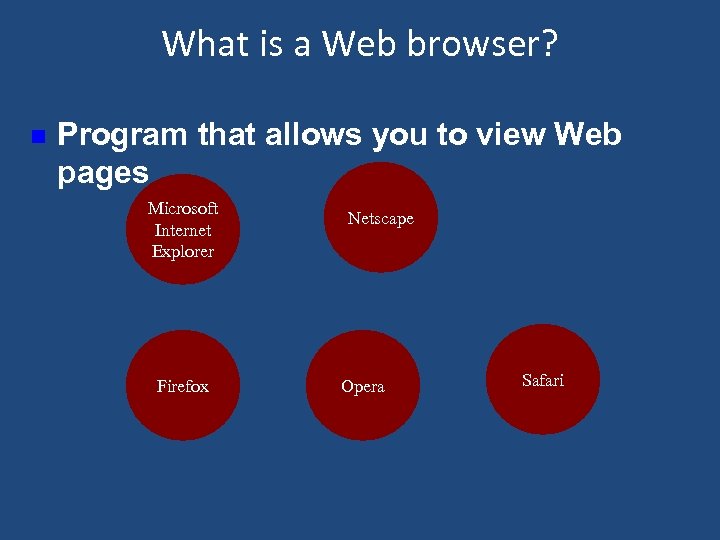 What is a Web browser?

Program that allows you to view Web pages

Microsoft Internet Explorer

Netscape

Firefox

Opera

Safari